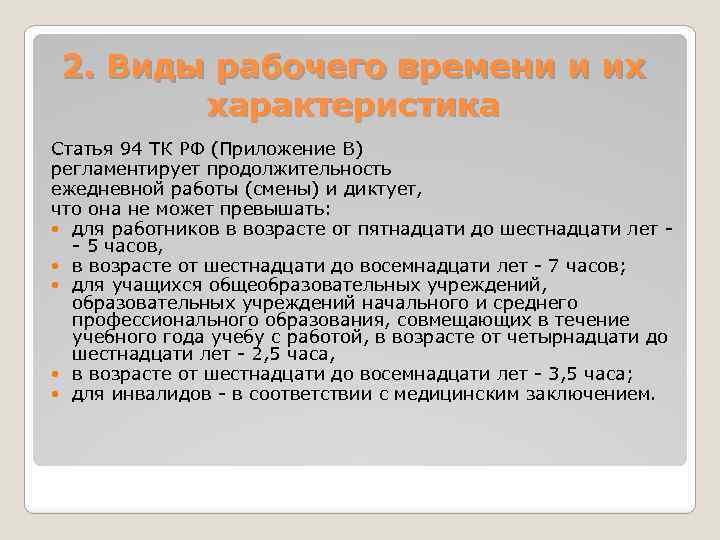 2. Виды рабочего времени и их характеристика

Статья 94 ТК РФ (Приложение В) регламентирует продолжительность ежедневной работы (смены) и диктует, что она не может превышать:

- для работников в возрасте от пятнадцати до шестнадцати лет - - 5 часов,
- в возрасте от шестнадцати до восемнадцати лет - 7 часов;
- для учащихся общеобразовательных учреждений, образовательных учреждений начального и среднего профессионального образования, совмещающих в течение учебного года учебу с работой, в возрасте от четырнадцати до шестнадцати лет - 2,5 часа,
- в возрасте от шестнадцати до восемнадцати лет - 3,5 часа;
- для инвалидов - в соответствии с медицинским заключением.